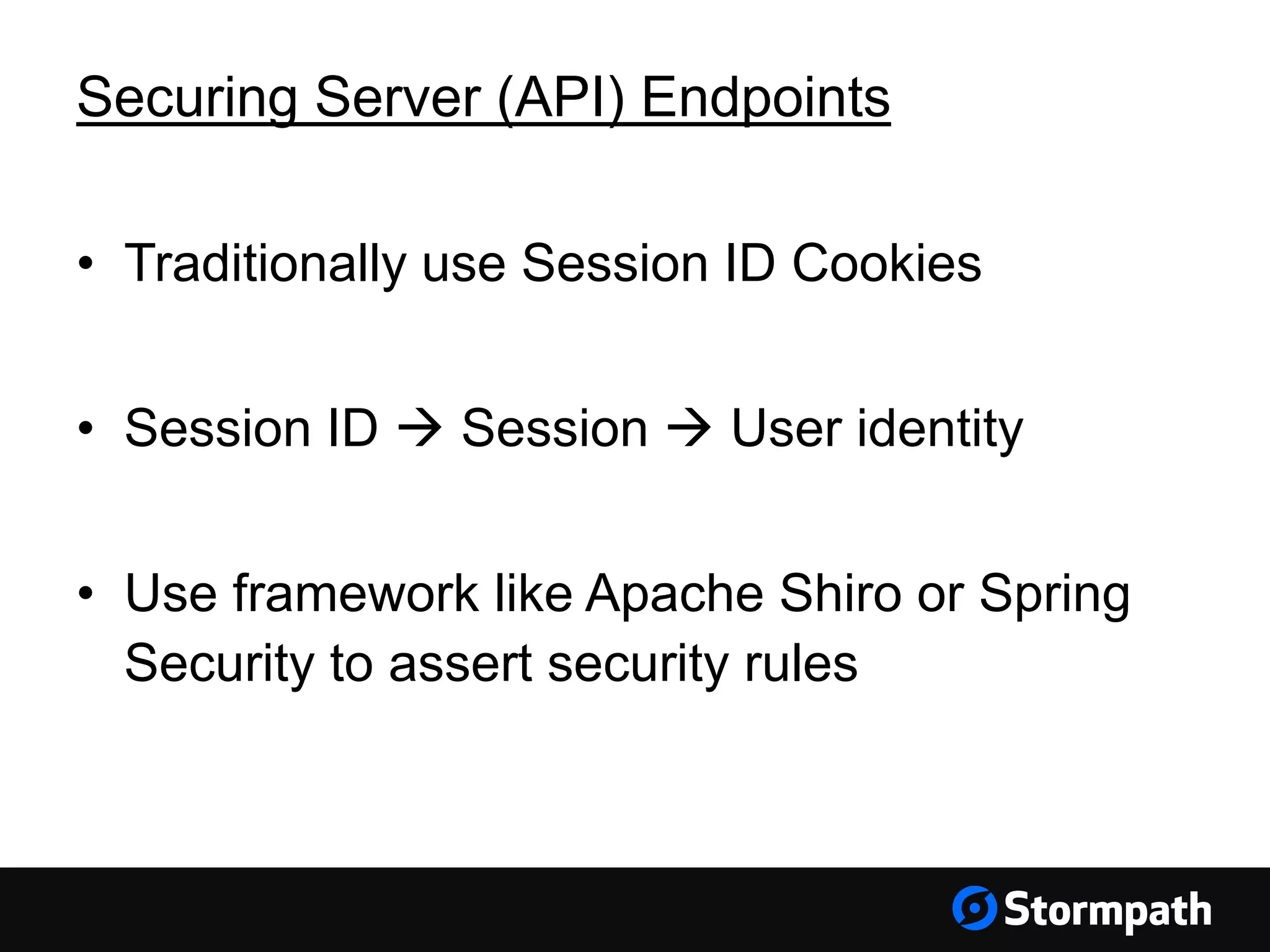 Securing Server (API) Endpoints

• Traditionally use Session ID Cookies

• Session ID → Session → User identity

• Use framework like Apache Shiro or Spring Security to assert security rules

Stormpath